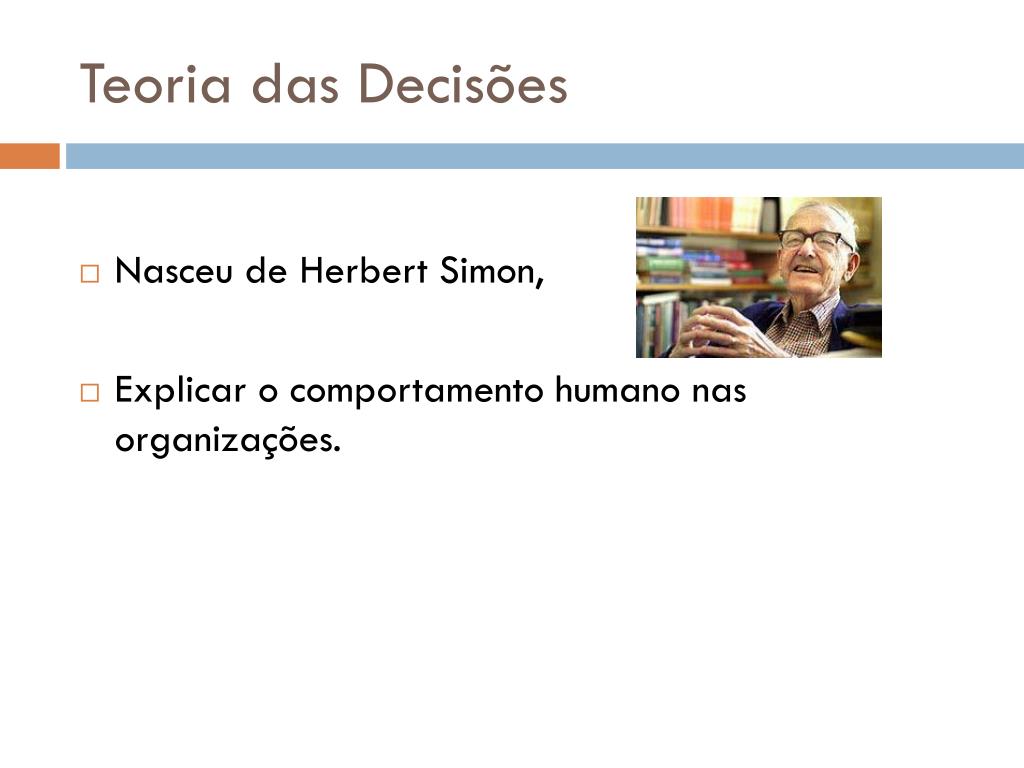 Teoria das Decisões

□ Nasceu de Herbert Simon,

□ Explicar o comportamento humano nas organizações.